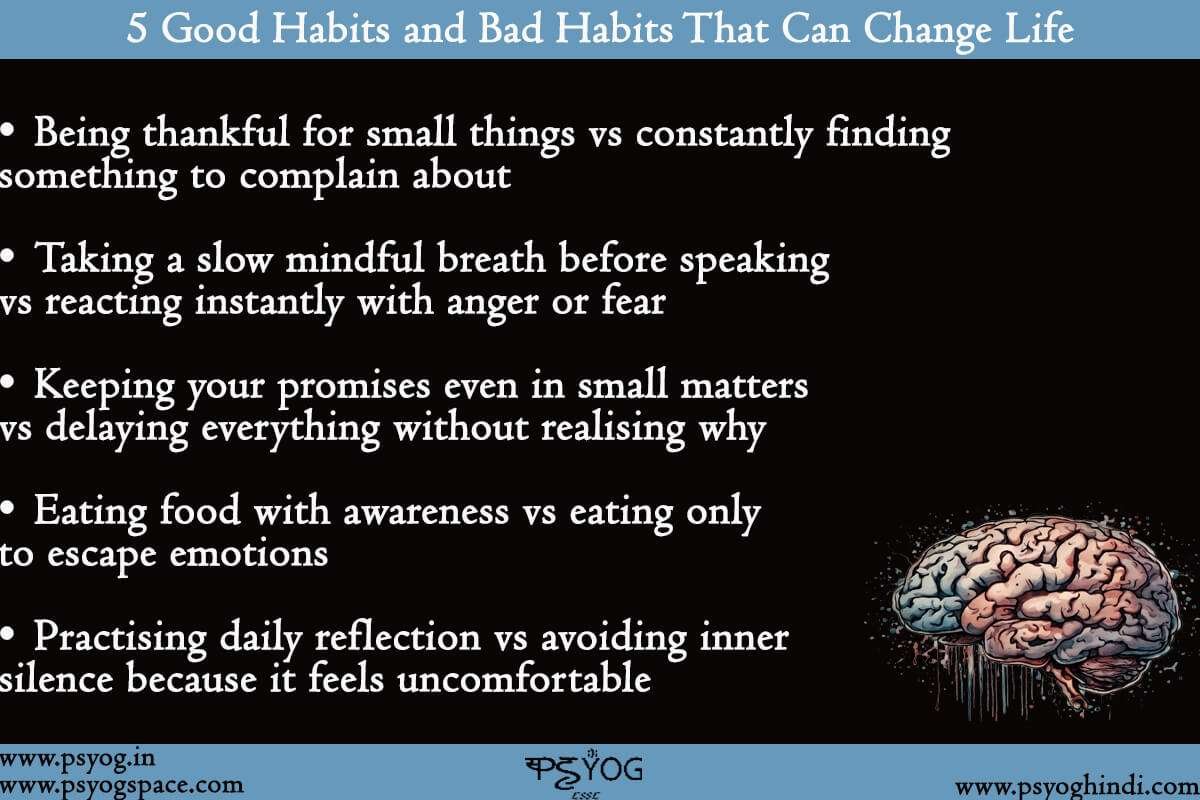 5 Good Habits and Bad Habits That Can Change Life

• Being thankful for small things vs constantly finding something to complain about

• Taking a slow mindful breath before speaking vs reacting instantly with anger or fear

• Keeping your promises even in small matters vs delaying everything without realising why

• Eating food with awareness vs eating only to escape emotions

• Practising daily reflection vs avoiding inner silence because it feels uncomfortable

www.psyog.in
www.psyogspace.com

PSYOG

www.psyoghindi.com